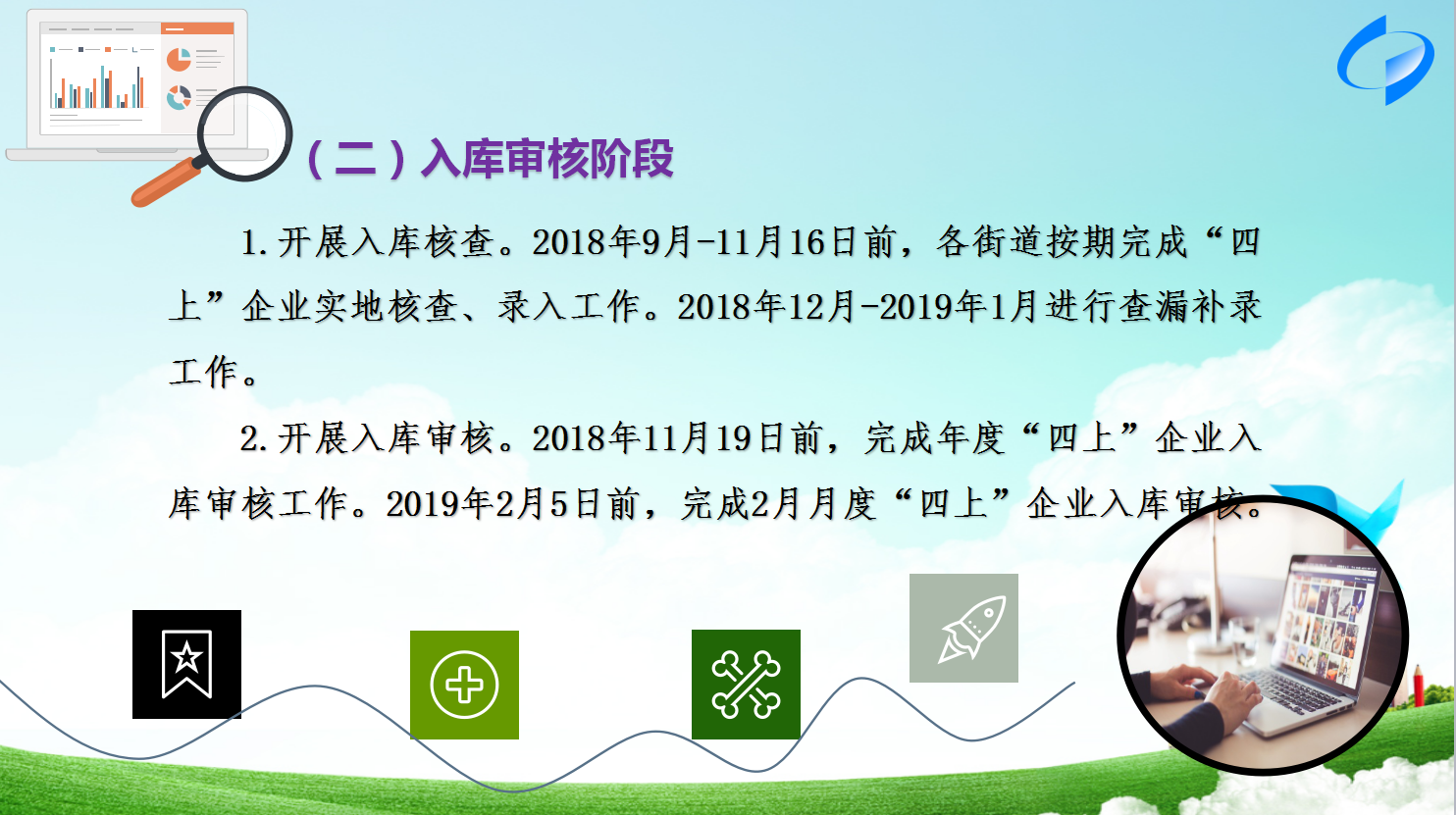 （二）入库审核阶段

1.开展入库核查。2018年9月-11月16日前，各街道按期完成“四上”企业实地核查、录入工作。2018年12月-2019年1月进行查漏补录工作。

2.开展入库审核。2018年11月19日前，完成年度“四上”企业入库审核工作。2019年2月5日前，完成2月月度“四上”企业入库审核。